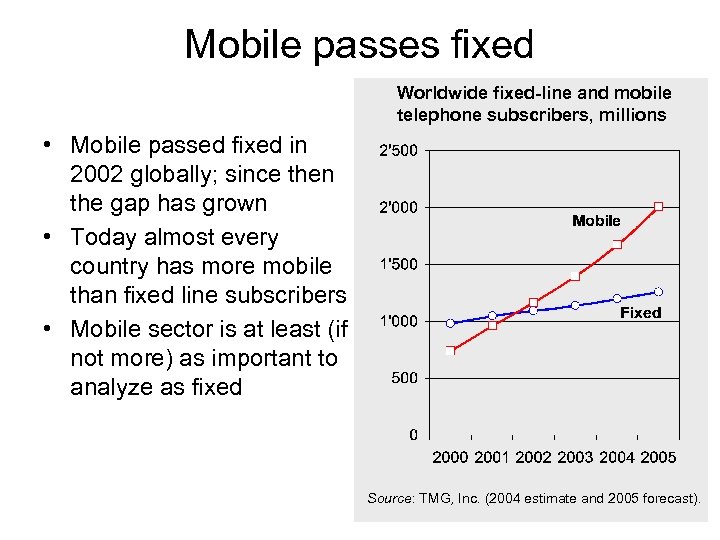 Mobile passes fixed

• Mobile passed fixed in 2002 globally; since then the gap has grown
• Today almost every country has more mobile than fixed line subscribers
• Mobile sector is at least (if not more) as important to analyze as fixed

Worldwide fixed-line and mobile telephone subscribers, millions

2'500
2'000
1'500
1'000
500
0

Mobile
Fixed

2000 2001 2002 2003 2004 2005

Source: TMG, Inc. (2004 estimate and 2005 forecast).